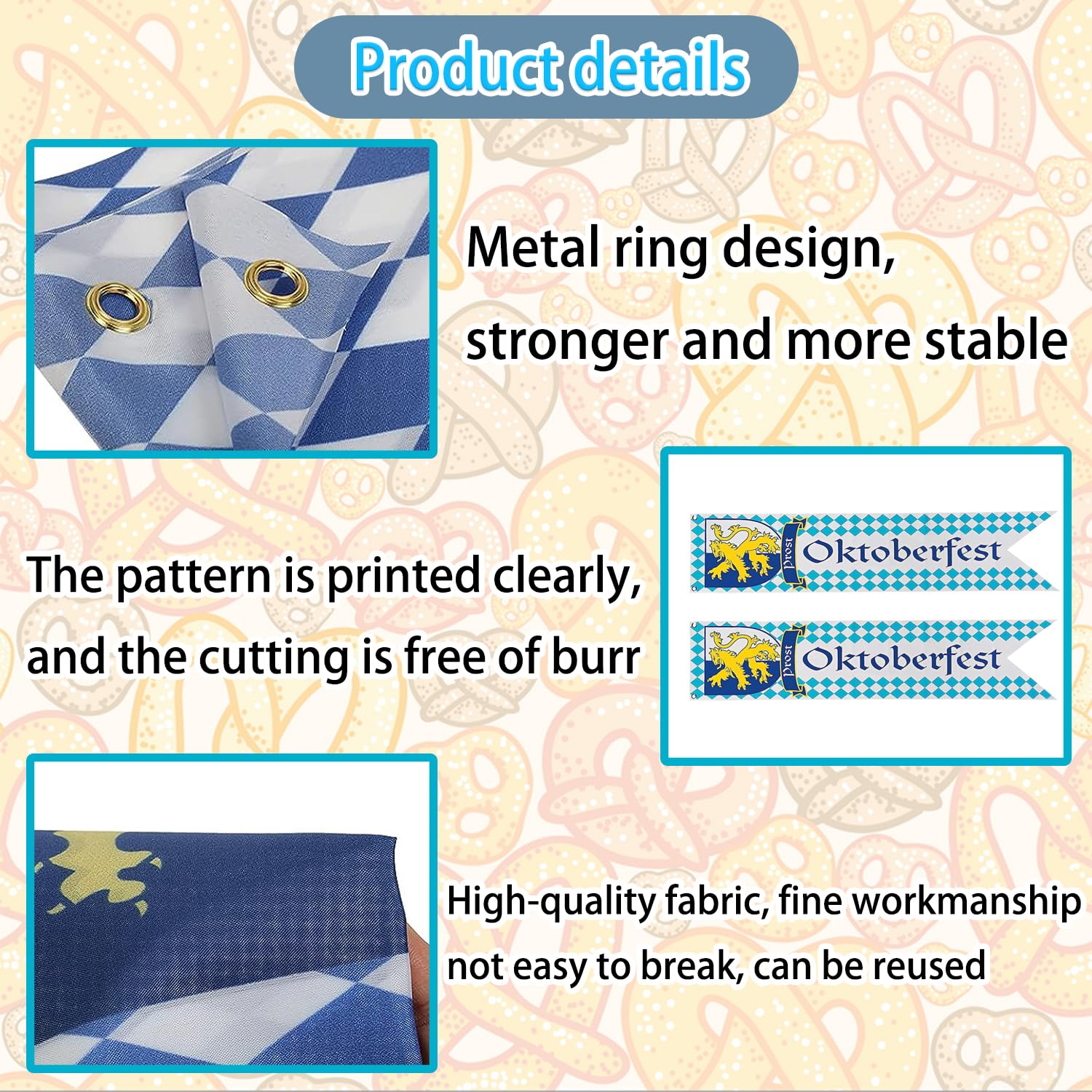 Product details

Metal ring design, stronger and more stable

The pattern is printed clearly, and the cutting is free of burr

Prost Oktoberfest

Prost Oktoberfest

High-quality fabric, fine workmanship not easy to break, can be reused